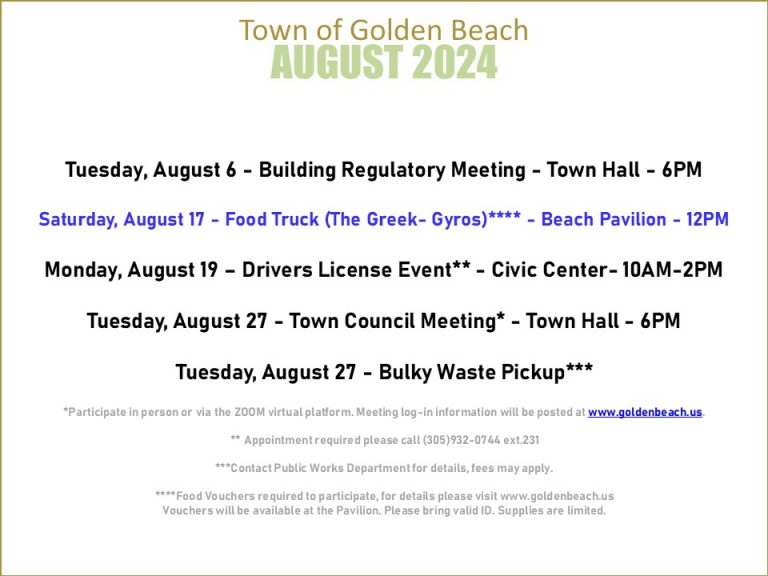 Town of Golden Beach
AUGUST 2024

Tuesday, August 6 - Building Regulatory Meeting - Town Hall - 6PM

Saturday, August 17 - Food Truck (The Greek- Gyros)**** - Beach Pavilion - 12PM

Monday, August 19 – Drivers License Event** - Civic Center- 10AM-2PM

Tuesday, August 27 - Town Council Meeting* - Town Hall - 6PM

Tuesday, August 27 - Bulky Waste Pickup***

*Participate in person or via the ZOOM virtual platform. Meeting log-in information will be posted at www.goldenbeach.us.

** Appointment required please call (305)932-0744 ext.231

***Contact Public Works Department for details, fees may apply.

****Food Vouchers required to participate, for details please visit www.goldenbeach.us
Vouchers will be available at the Pavilion. Please bring valid ID. Supplies are limited.